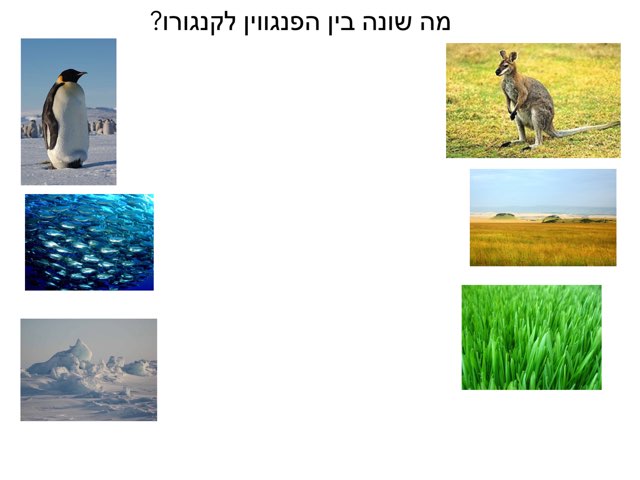 מה שונה בין הפנגווין לקנגורו?